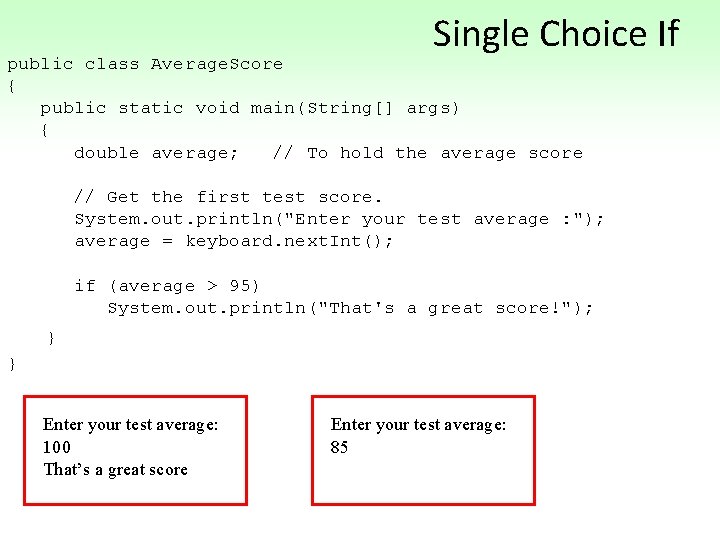 Single Choice If

public class AverageScore
{
   public static void main(String[] args)
   {
      double average;   // To hold the average score

      // Get the first test score.
      System.out.println("Enter your test average :");
      average = keyboard.nextInt();

      if (average > 95)
         System.out.println("That's a great score!");
   }
}

Enter your test average:
100
That's a great score

Enter your test average:
85